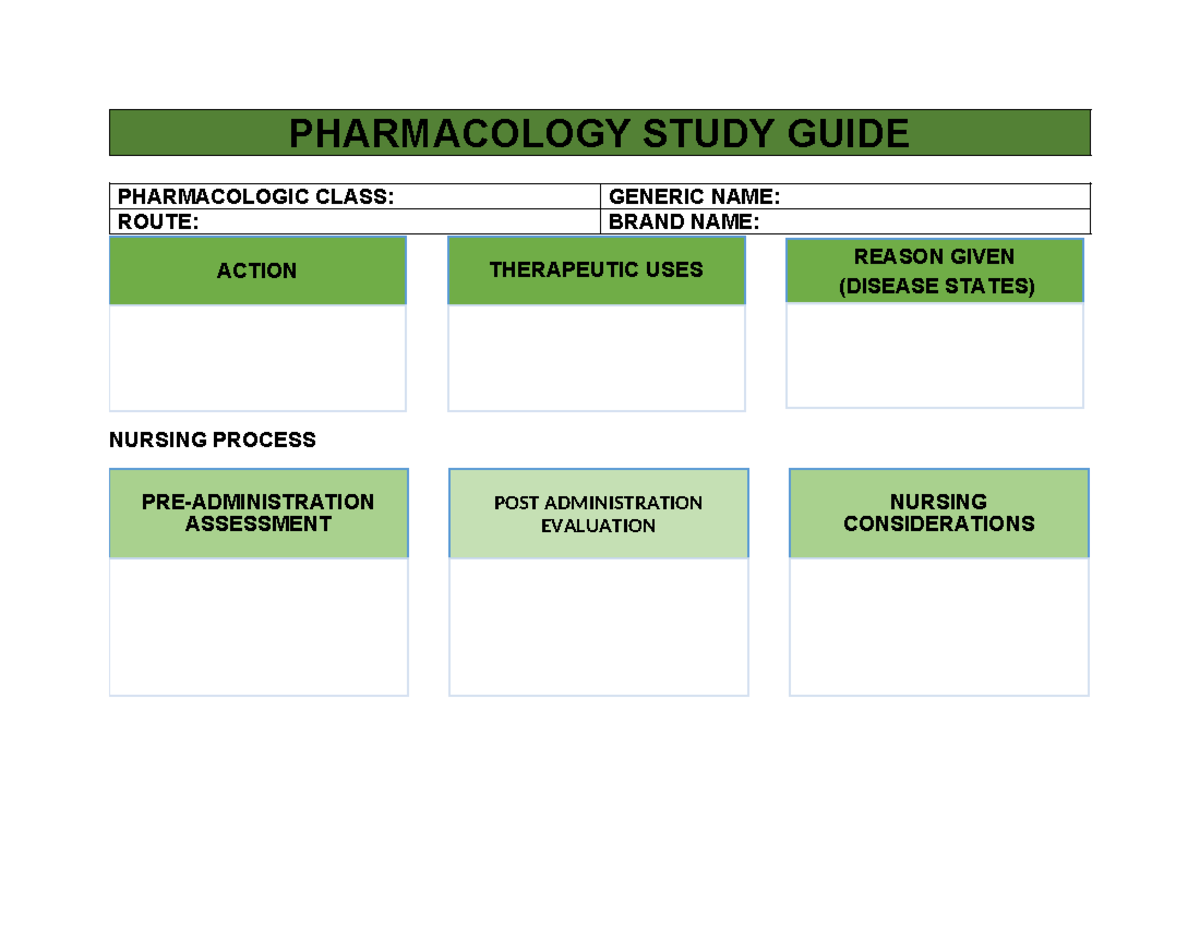 PHARMACOLOGY STUDY GUIDE

| PHARMACOLOGIC CLASS: | GENERIC NAME: |
|---|---|
| ROUTE: | BRAND NAME: |

ACTION

THERAPEUTIC USES

REASON GIVEN (DISEASE STATES)

NURSING PROCESS

PRE-ADMINISTRATION ASSESSMENT

POST ADMINISTRATION EVALUATION

NURSING CONSIDERATIONS